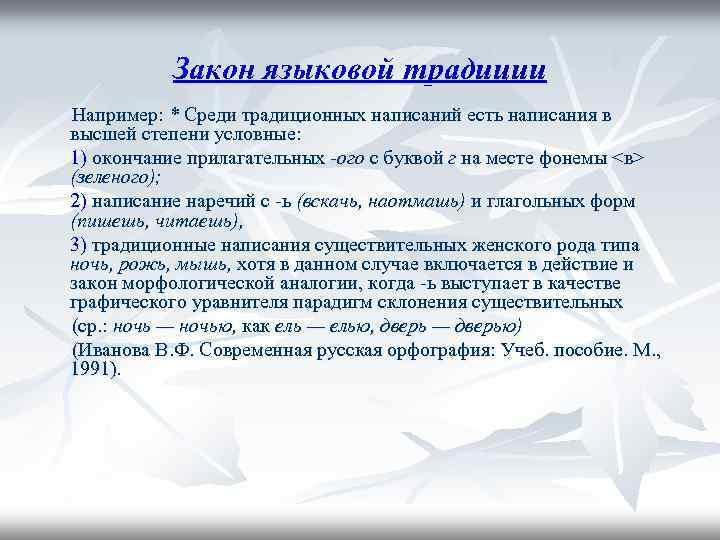 Закон языковой традиции

Например: * Среди традиционных написаний есть написания в высшей степени условные:

1) окончание прилагательных -ого с буквой г на месте фонемы <в> (зеленого);

2) написание наречий с -ь (вскачь, наотмашь) и глагольных форм (пишешь, читаешь),

3) традиционные написания существительных женского рода типа ночь, рожь, мышь, хотя в данном случае включается в действие и закон морфологической аналогии, когда -ь выступает в качестве графического уравнителя парадигм склонения существительных

(ср.: ночь — ночью, как ель — елью, дверь — дверью)

(Иванова В.Ф. Современная русская орфография: Учеб. пособие. М., 1991).